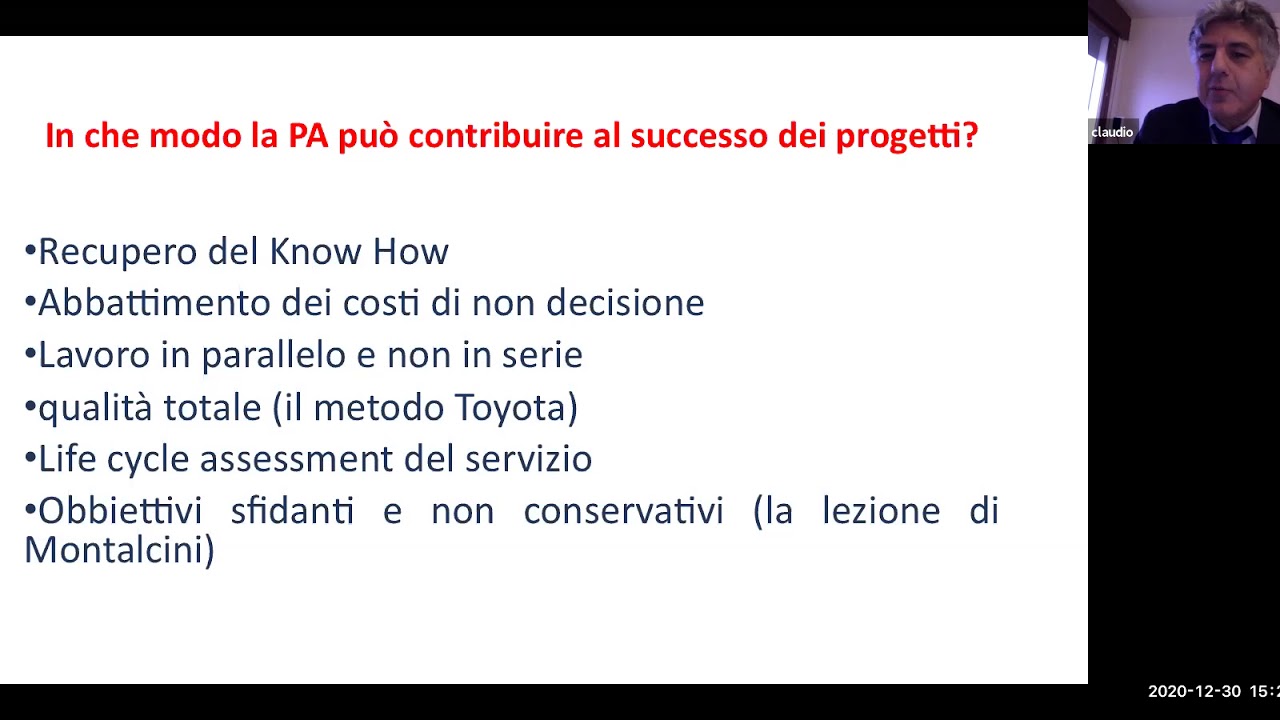 In che modo la PA può contribuire al successo dei progetti?

•Recupero del Know How
•Abbattimento dei costi di non decisione
•Lavoro in parallelo e non in serie
•qualità totale (il metodo Toyota)
•Life cycle assessment del servizio
•Obbiettivi sfidanti e non conservativi (la lezione di Montalcini)

claudio

2020-12-30 15:2